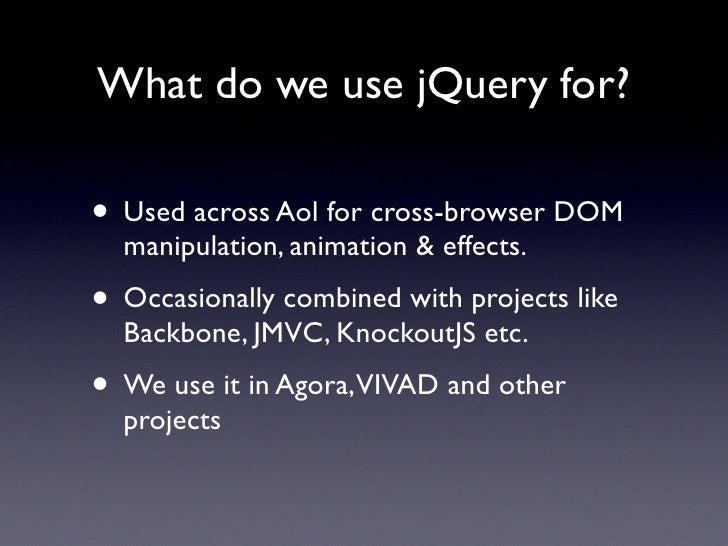 What do we use jQuery for?

• Used across Aol for cross-browser DOM manipulation, animation & effects.

• Occasionally combined with projects like Backbone, JMVC, KnockoutJS etc.

• We use it in Agora, VIVAD and other projects